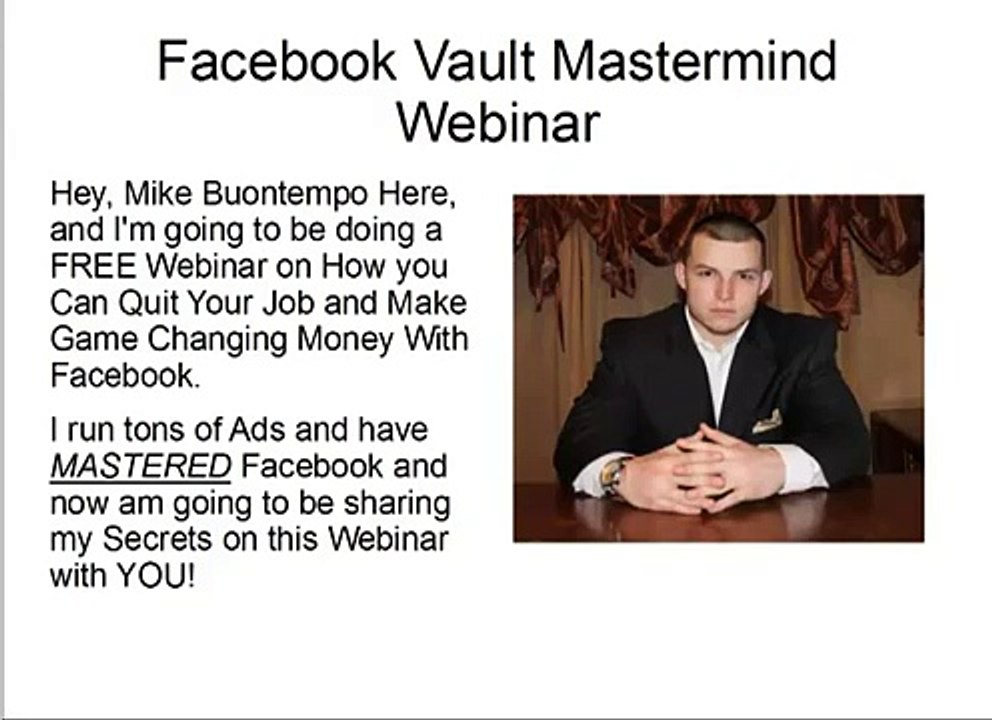 Facebook Vault Mastermind Webinar

Hey, Mike Buontempo Here, and I'm going to be doing a FREE Webinar on How you Can Quit Your Job and Make Game Changing Money With Facebook.

I run tons of Ads and have MASTERED Facebook and now am going to be sharing my Secrets on this Webinar with YOU!